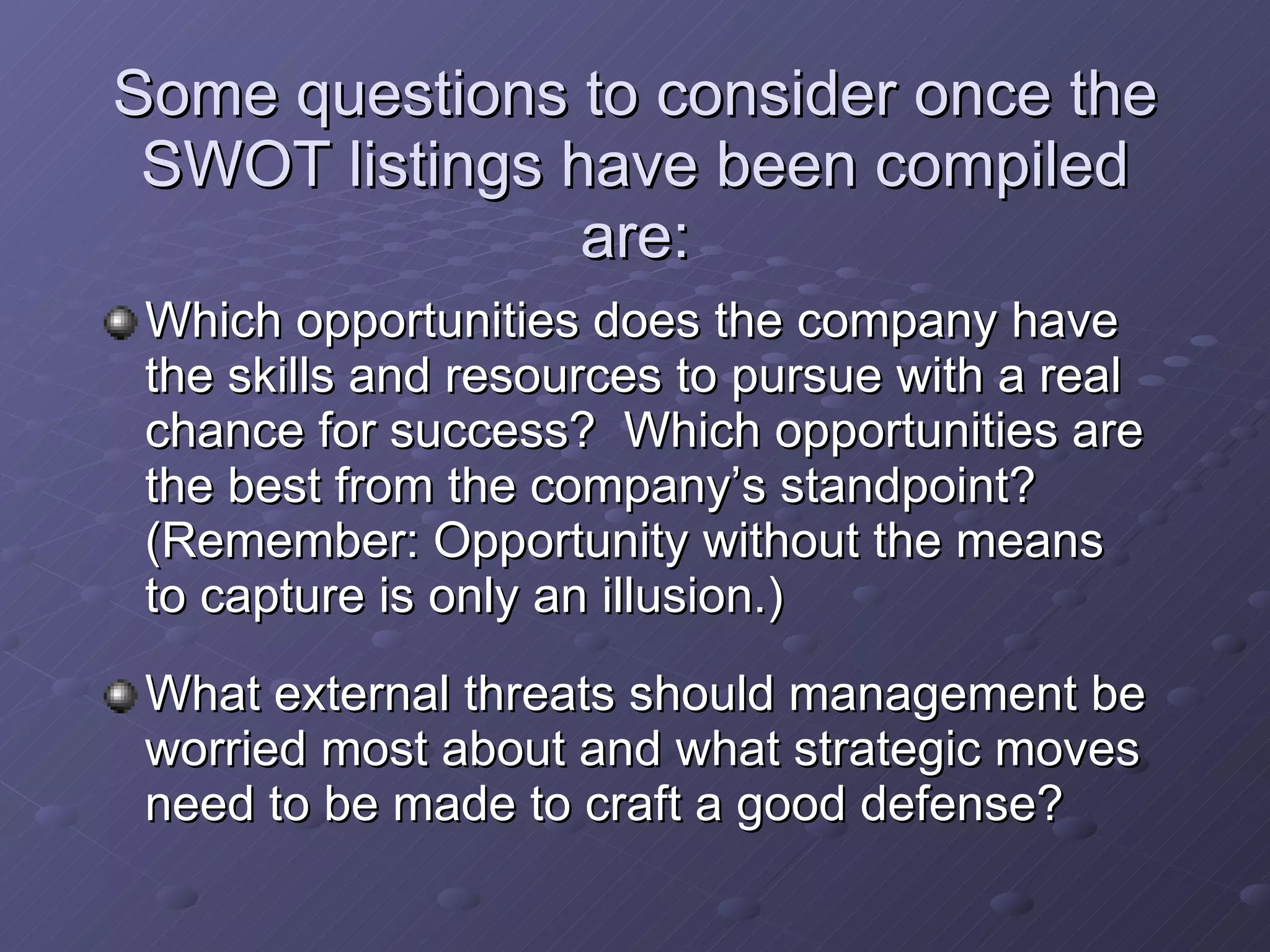 Some questions to consider once the SWOT listings have been compiled are:

Which opportunities does the company have the skills and resources to pursue with a real chance for success? Which opportunities are the best from the company's standpoint? (Remember: Opportunity without the means to capture is only an illusion.)

What external threats should management be worried most about and what strategic moves need to be made to craft a good defense?